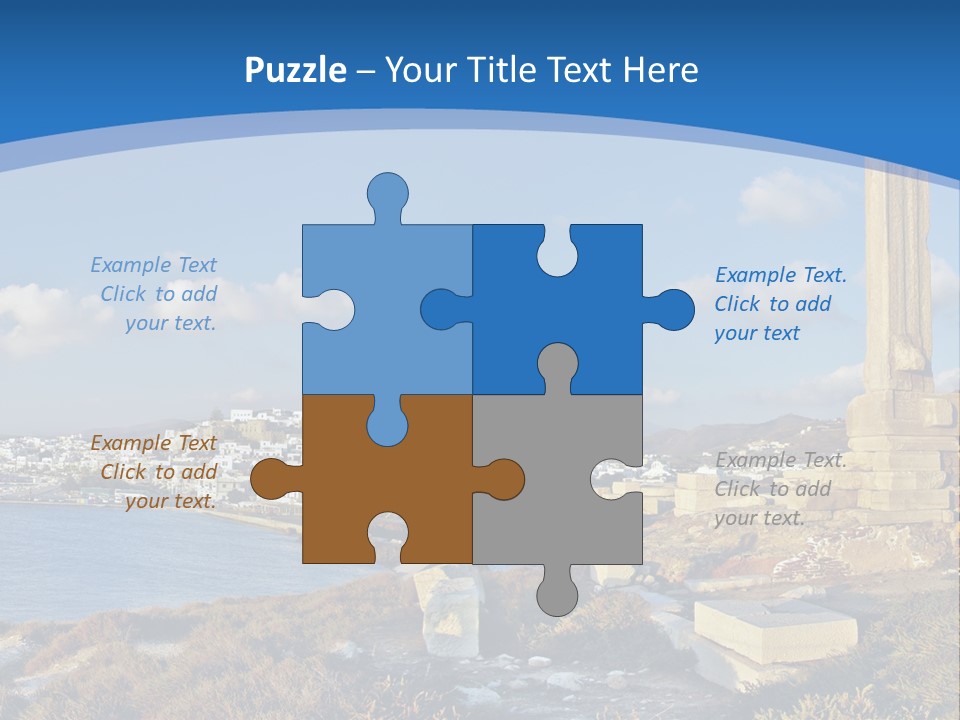 Puzzle – Your Title Text Here

Example Text
Click to add
your text.

Example Text.
Click to add
your text

Example Text
Click to add
your text.

Example Text.
Click to add
your text.